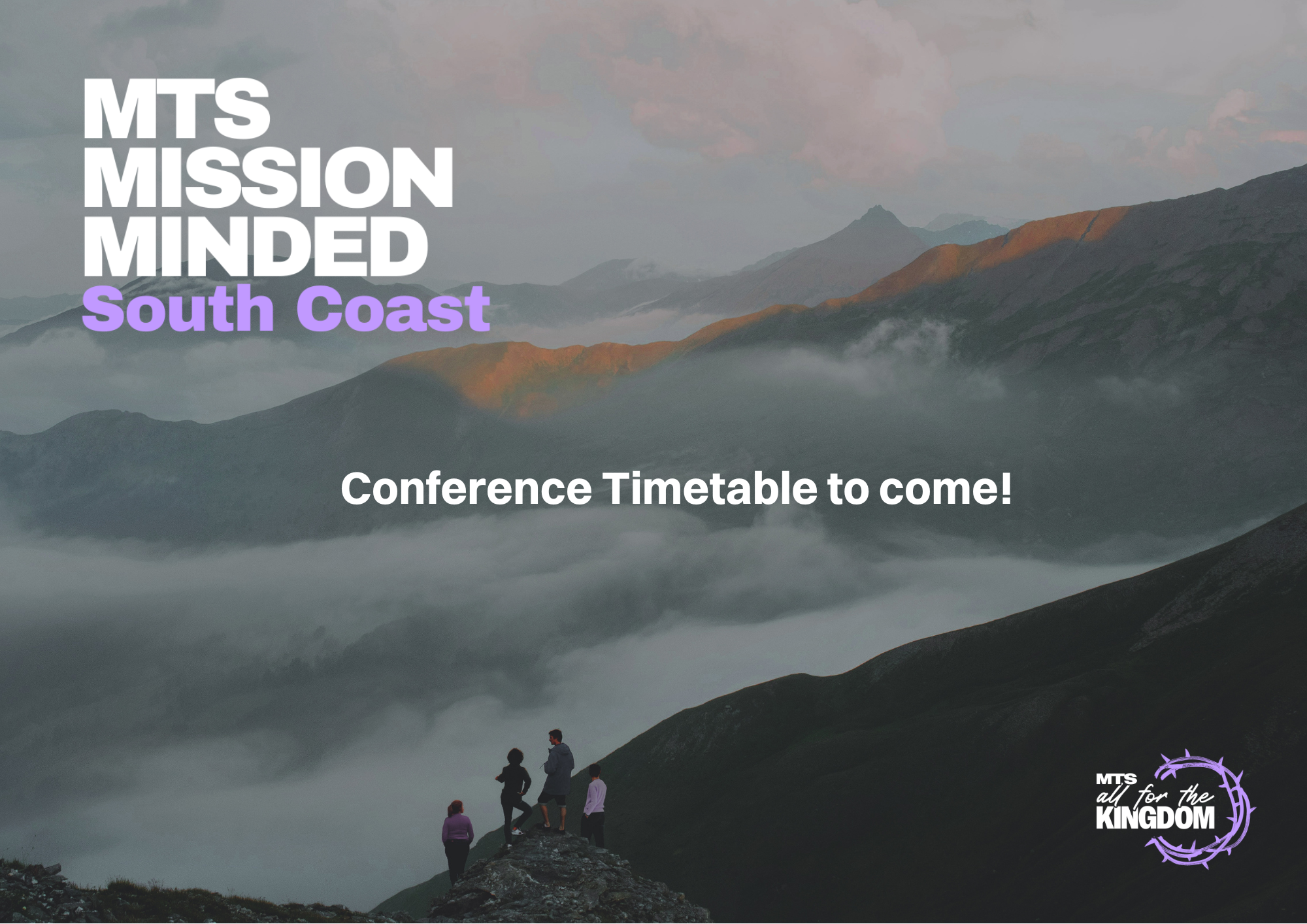 MTS
MISSION
MINDED
South Coast

Conference Timetable to come!

MTS
all for the
KINGDOM